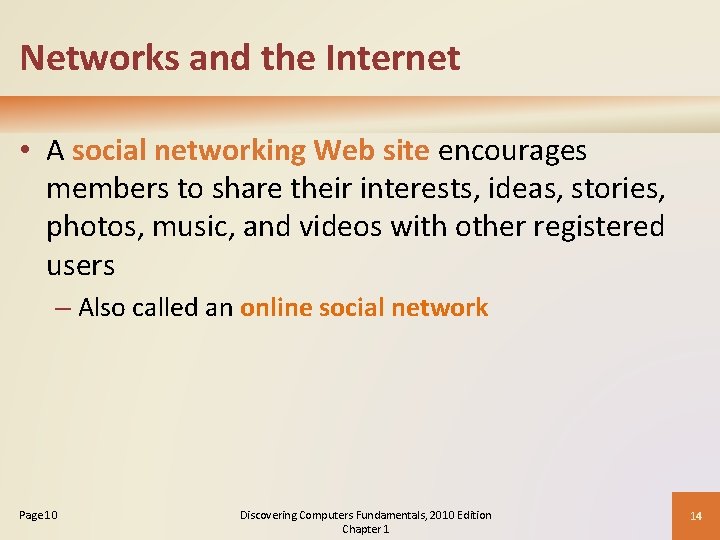 Networks and the Internet

• A social networking Web site encourages members to share their interests, ideas, stories, photos, music, and videos with other registered users

– Also called an online social network

Page 10

Discovering Computers Fundamentals, 2010 Edition
Chapter 1

14